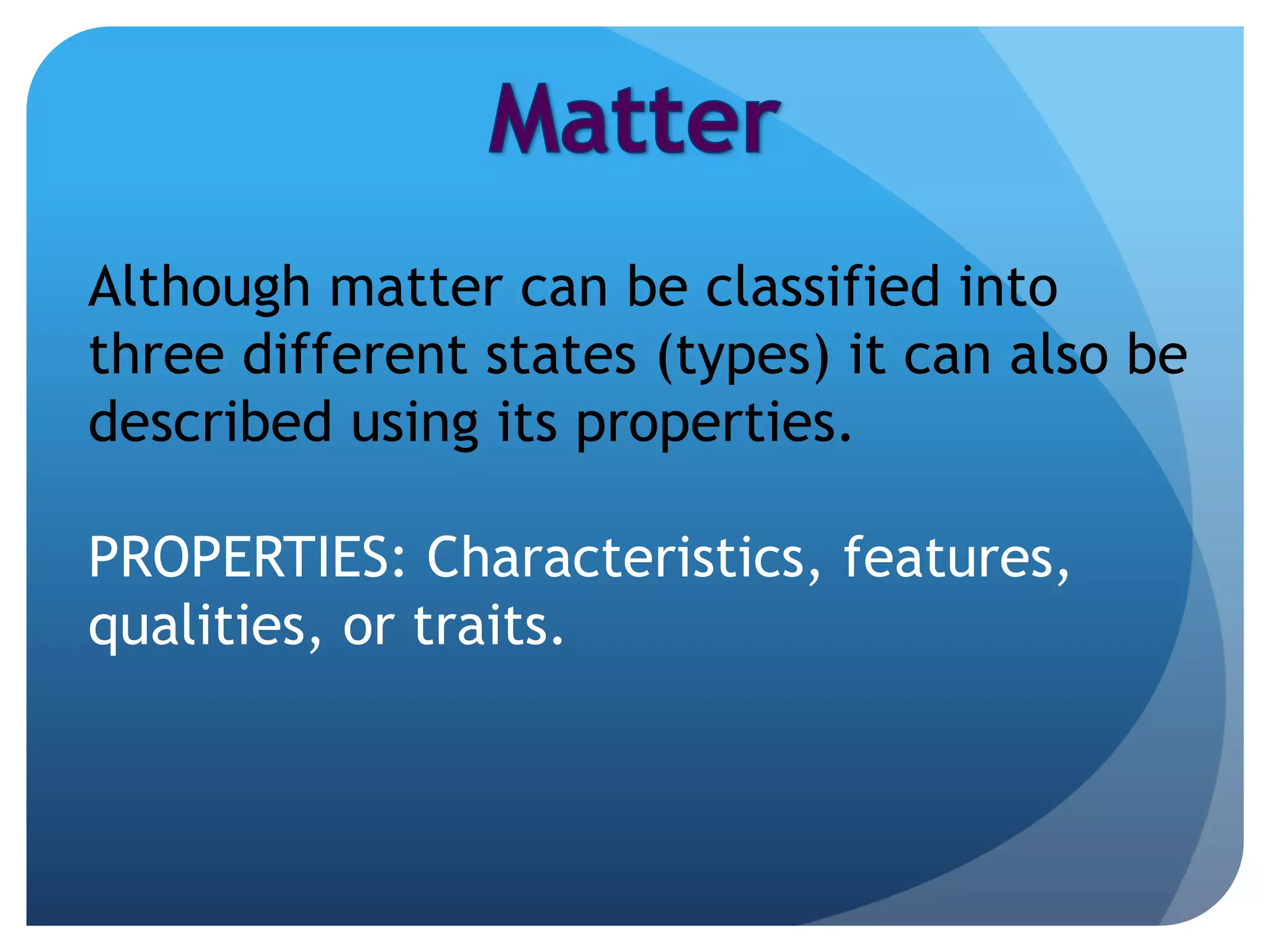 Matter

Although matter can be classified into three different states (types) it can also be described using its properties.

PROPERTIES: Characteristics, features, qualities, or traits.